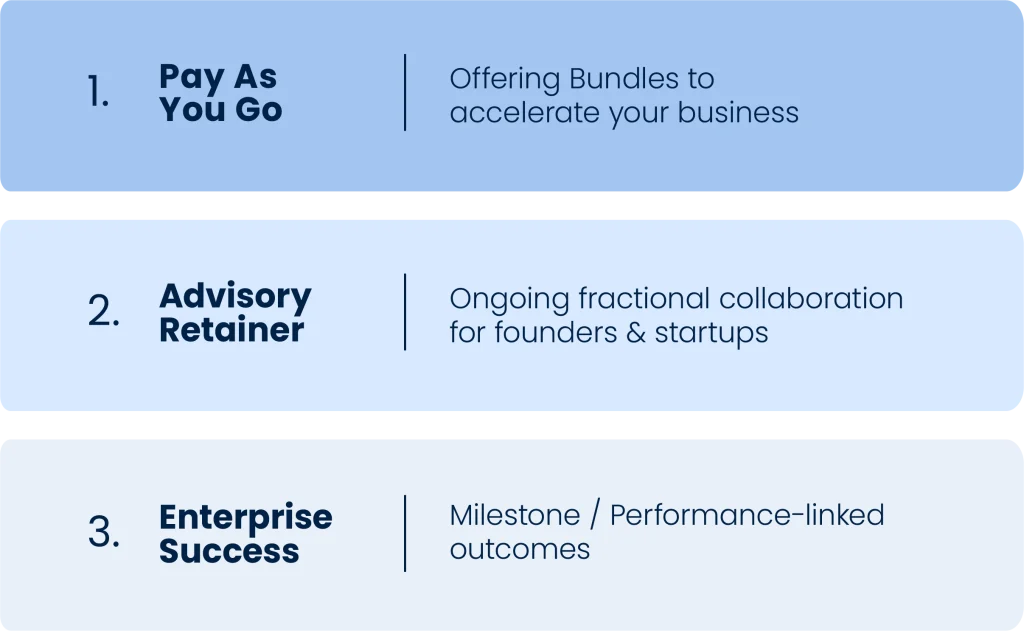 1. Pay As You Go

Offering Bundles to accelerate your business

2. Advisory Retainer

Ongoing fractional collaboration for founders & startups

3. Enterprise Success

Milestone / Performance-linked outcomes